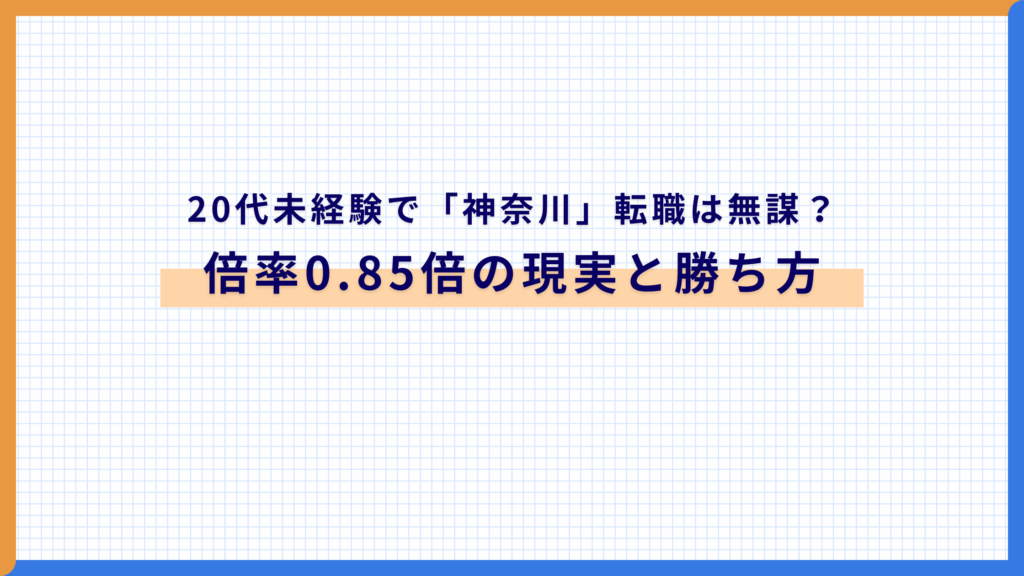 20代未経験で「神奈川」転職は無謀？

倍率0.85倍の現実と勝ち方